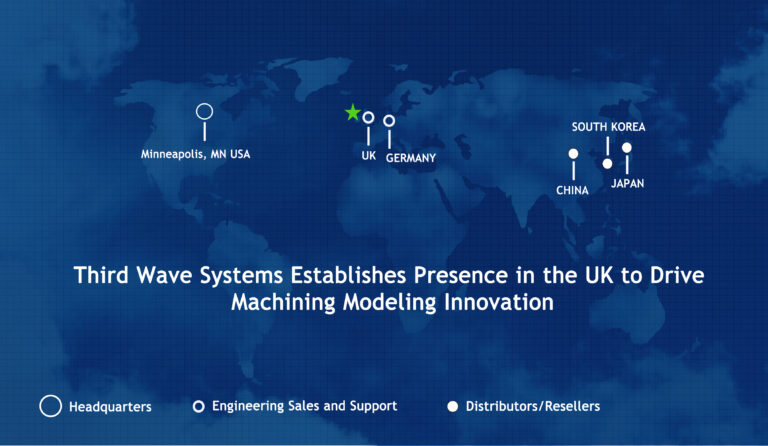 Minneapolis, MN USA

UK

GERMANY

SOUTH KOREA

CHINA

JAPAN

Third Wave Systems Establishes Presence in the UK to Drive Machining Modeling Innovation

Headquarters

Engineering Sales and Support

Distributors/Resellers